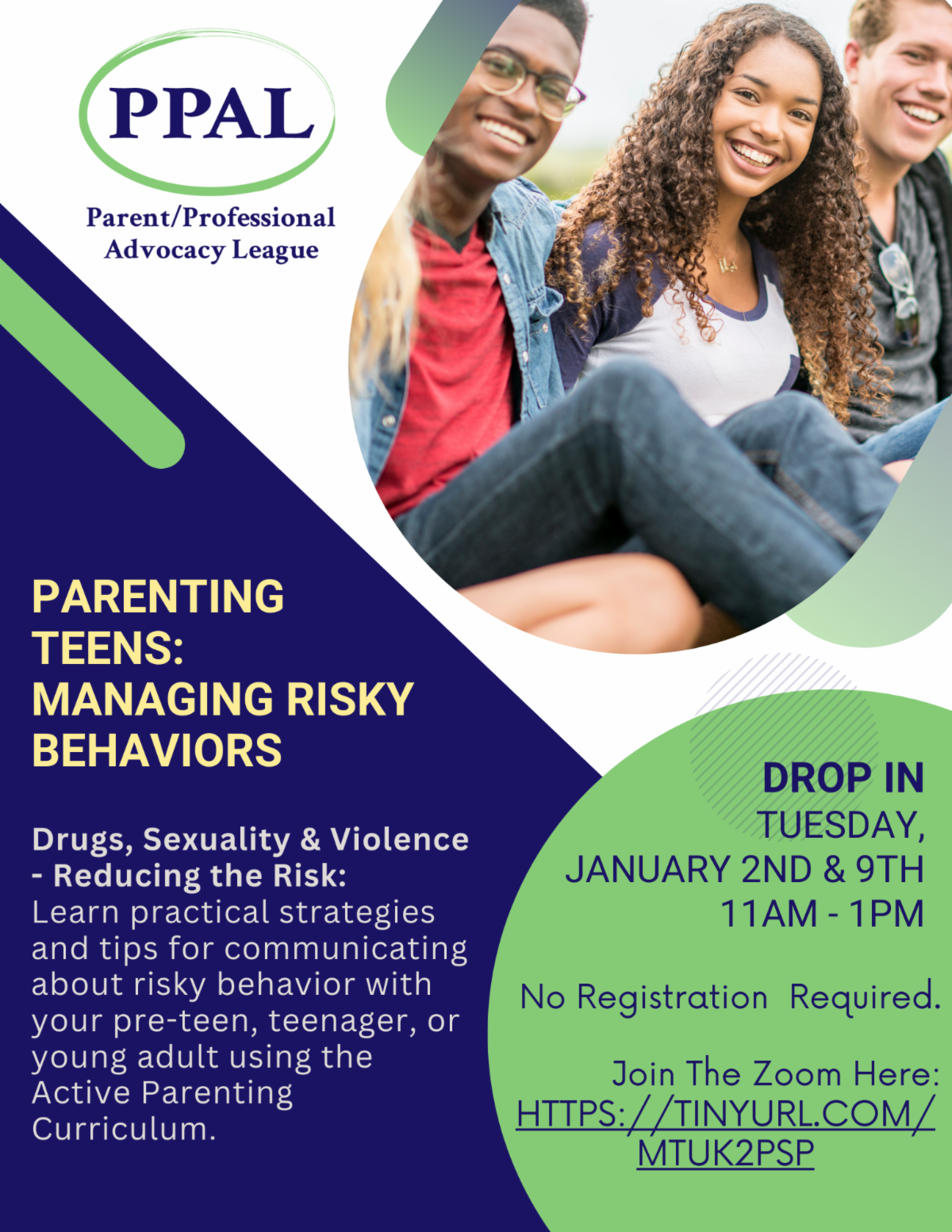 PPAL

Parent/Professional Advocacy League

PARENTING TEENS: MANAGING RISKY BEHAVIORS

Drugs, Sexuality & Violence - Reducing the Risk: Learn practical strategies and tips for communicating about risky behavior with your pre-teen, teenager, or young adult using the Active Parenting Curriculum.

DROP IN
TUESDAY, JANUARY 2ND & 9TH
11AM - 1PM

No Registration Required.

Join The Zoom Here:
HTTPS://TINYURL.COM/MTUK2PSP